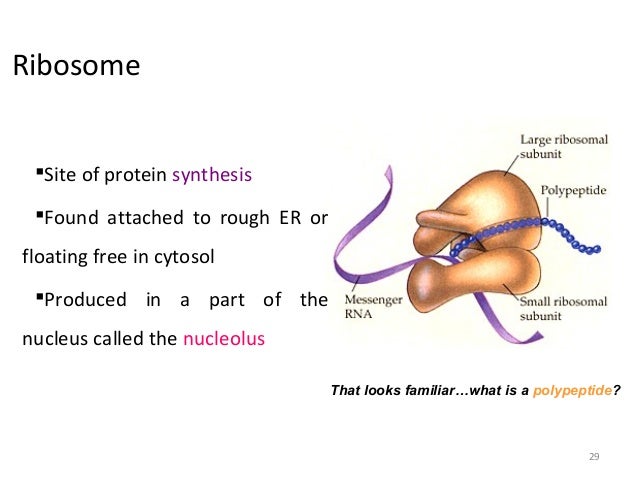 Ribosome

▪Site of protein synthesis

▪Found attached to rough ER or floating free in cytosol

▪Produced in a part of the nucleus called the nucleolus

Large ribosomal subunit

Polypeptide

Messenger RNA

Small ribosomal subunit

That looks familiar…what is a polypeptide?

29